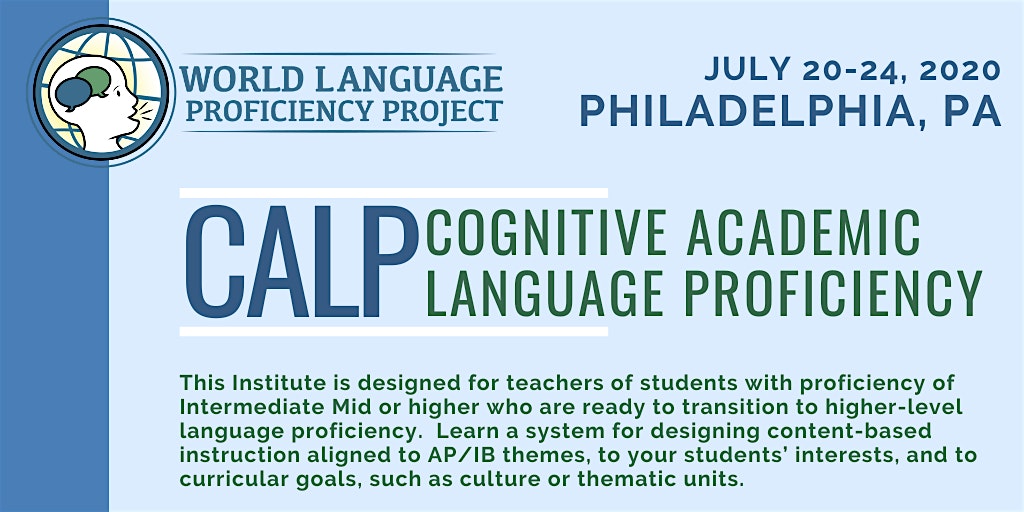 WORLD LANGUAGE PROFICIENCY PROJECT

JULY 20-24, 2020
PHILADELPHIA, PA

CALP COGNITIVE ACADEMIC LANGUAGE PROFICIENCY

This Institute is designed for teachers of students with proficiency of Intermediate Mid or higher who are ready to transition to higher-level language proficiency. Learn a system for designing content-based instruction aligned to AP/IB themes, to your students' interests, and to curricular goals, such as culture or thematic units.